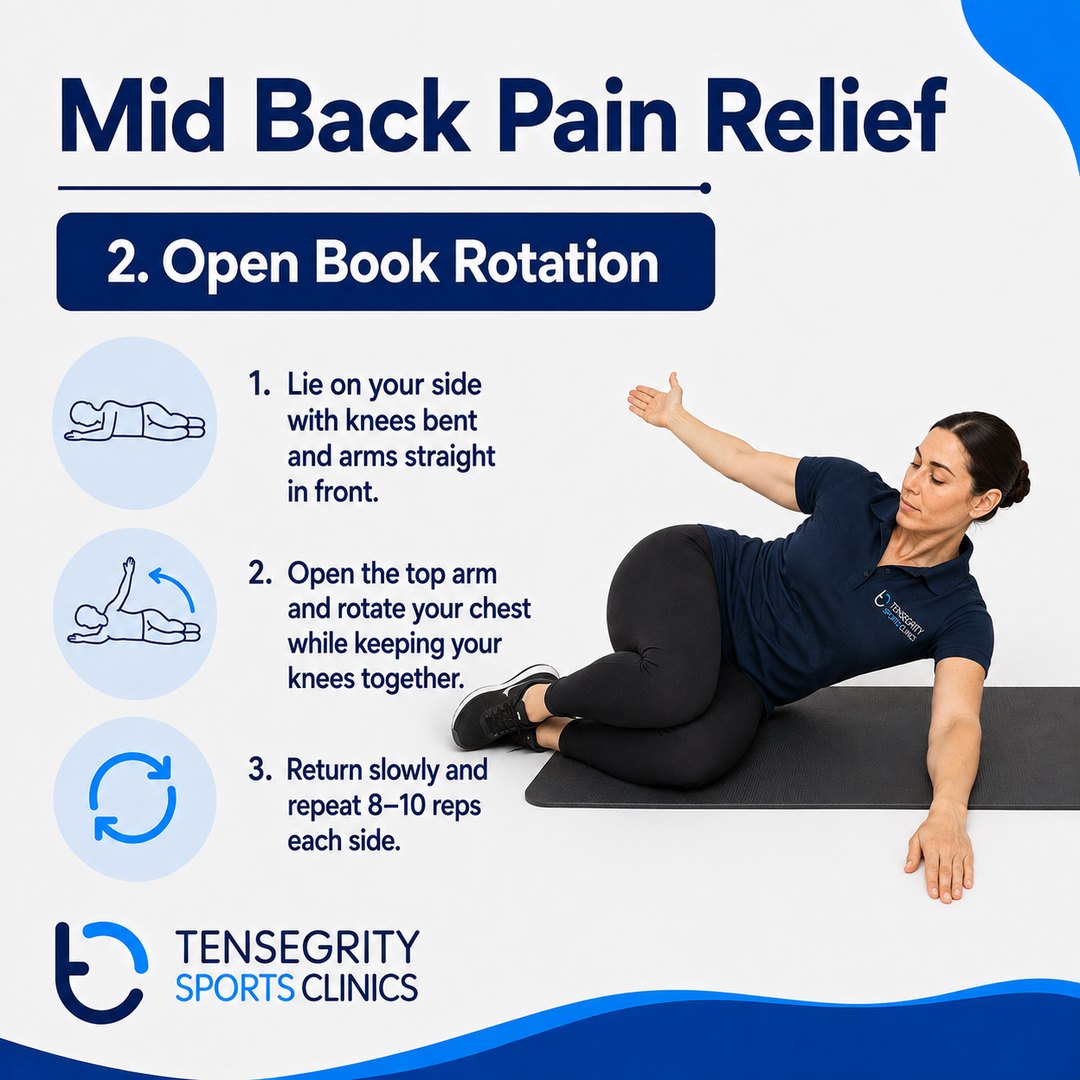 Mid Back Pain Relief

2. Open Book Rotation

1. Lie on your side with knees bent and arms straight in front.

2. Open the top arm and rotate your chest while keeping your knees together.

3. Return slowly and repeat 8–10 reps each side.

TENSEGRITY SPORTS CLINICS

TENSEGRITY SPORTS CLINICS